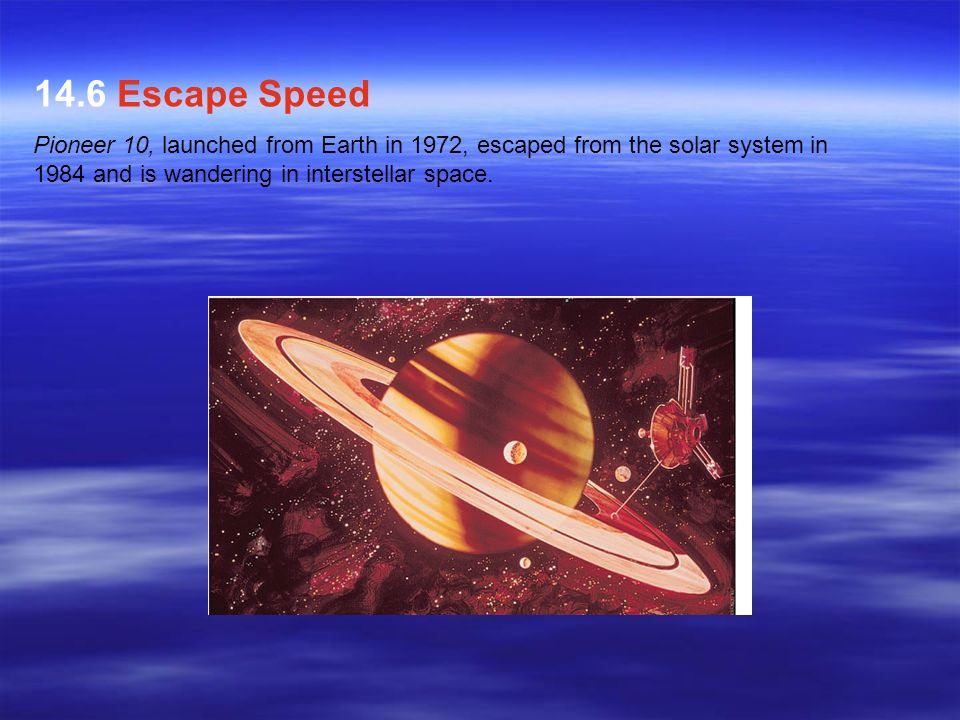 14.6 Escape Speed

Pioneer 10, launched from Earth in 1972, escaped from the solar system in 1984 and is wandering in interstellar space.